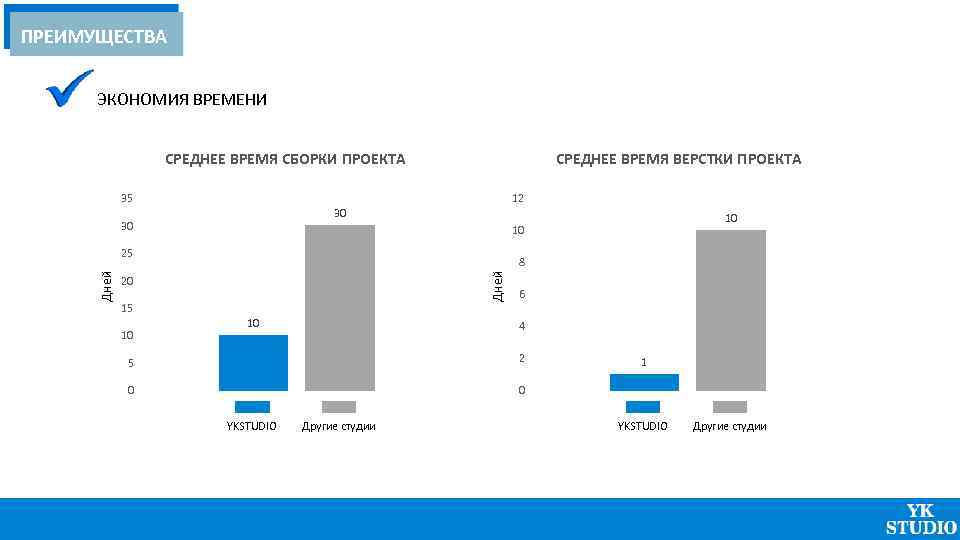 ПРЕИМУЩЕСТВА

ЭКОНОМИЯ ВРЕМЕНИ

СРЕДНЕЕ ВРЕМЯ СБОРКИ ПРОЕКТА

Дней

35
30
25
20
15
10
5
0

10
30

YKSTUDIO
Другие студии

СРЕДНЕЕ ВРЕМЯ ВЕРСТКИ ПРОЕКТА

Дней

12
10
8
6
4
2
0

1
10

YKSTUDIO
Другие студии

YK STUDIO